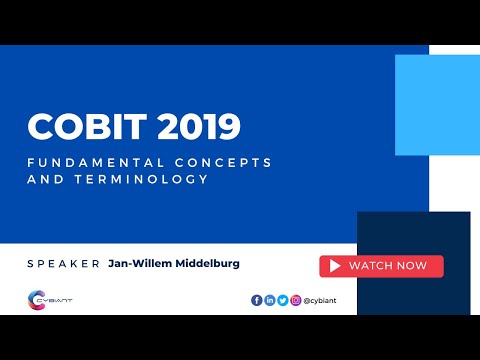 COBIT 2019

FUNDAMENTAL CONCEPTS AND TERMINOLOGY

SPEAKER Jan-Willem Middelburg

WATCH NOW

CYBIANT

@cybiant